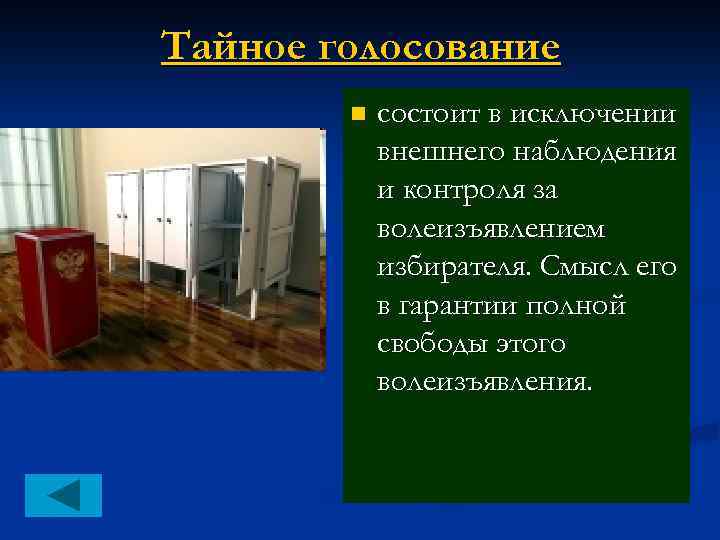 Тайное голосование

состоит в исключении внешнего наблюдения и контроля за волеизъявлением избирателя. Смысл его в гарантии полной свободы этого волеизъявления.